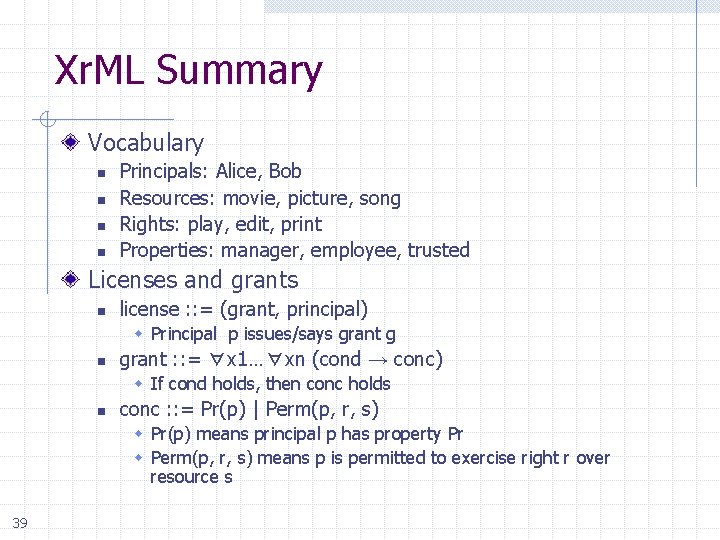 XrML Summary

Vocabulary

Principals: Alice, Bob

Resources: movie, picture, song

Rights: play, edit, print

Properties: manager, employee, trusted

Licenses and grants

license ::= (grant, principal)

Principal p issues/says grant g

grant ::= $\forall$x1…$\forall$xn (cond $\rightarrow$ conc)

If cond holds, then conc holds

conc ::= Pr(p) | Perm(p, r, s)

Pr(p) means principal p has property Pr

Perm(p, r, s) means p is permitted to exercise right r over resource s

39